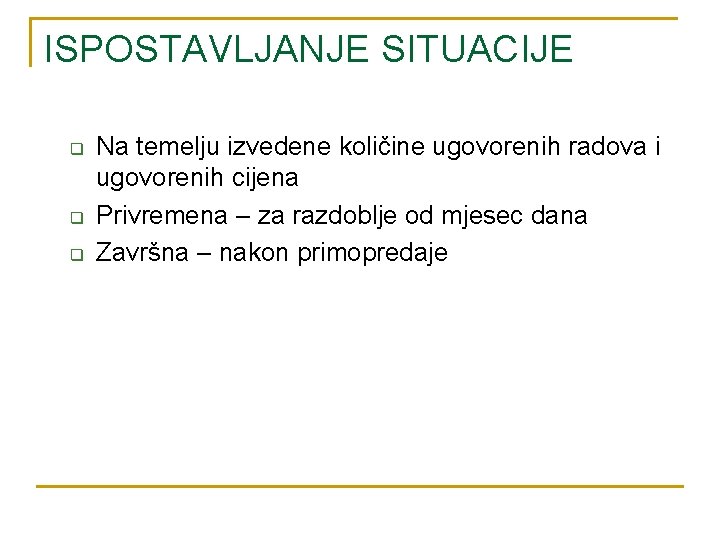 ISPOSTAVLJANJE SITUACIJE

- Na temelju izvedene količine ugovorenih radova i ugovorenih cijena
- Privremena – za razdoblje od mjesec dana
- Završna – nakon primopredaje